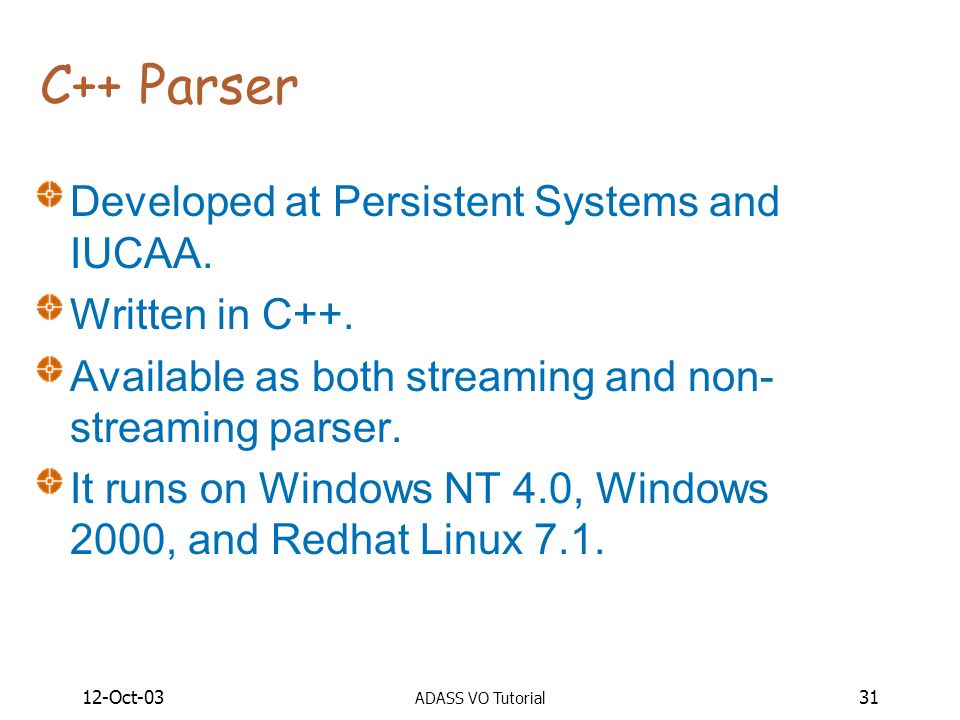 C++ Parser

Developed at Persistent Systems and IUCAA.

Written in C++.

Available as both streaming and non-streaming parser.

It runs on Windows NT 4.0, Windows 2000, and Redhat Linux 7.1.

12-Oct-03 ADASS VO Tutorial 31